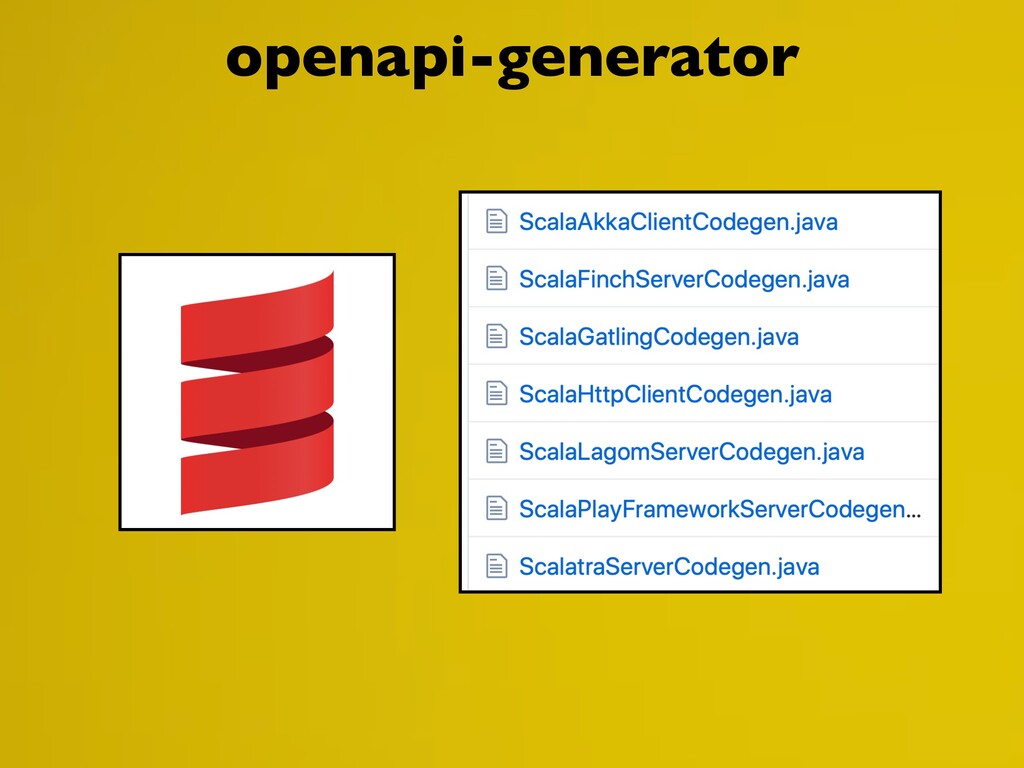 openapi-generator

ScalaAkkaClientCodegen.java
ScalaFinchServerCodegen.java
ScalaGatlingCodegen.java
ScalaHttpClientCodegen.java
ScalaLagomServerCodegen.java
ScalaPlayFrameworkServerCodegen...
ScalatraServerCodegen.java